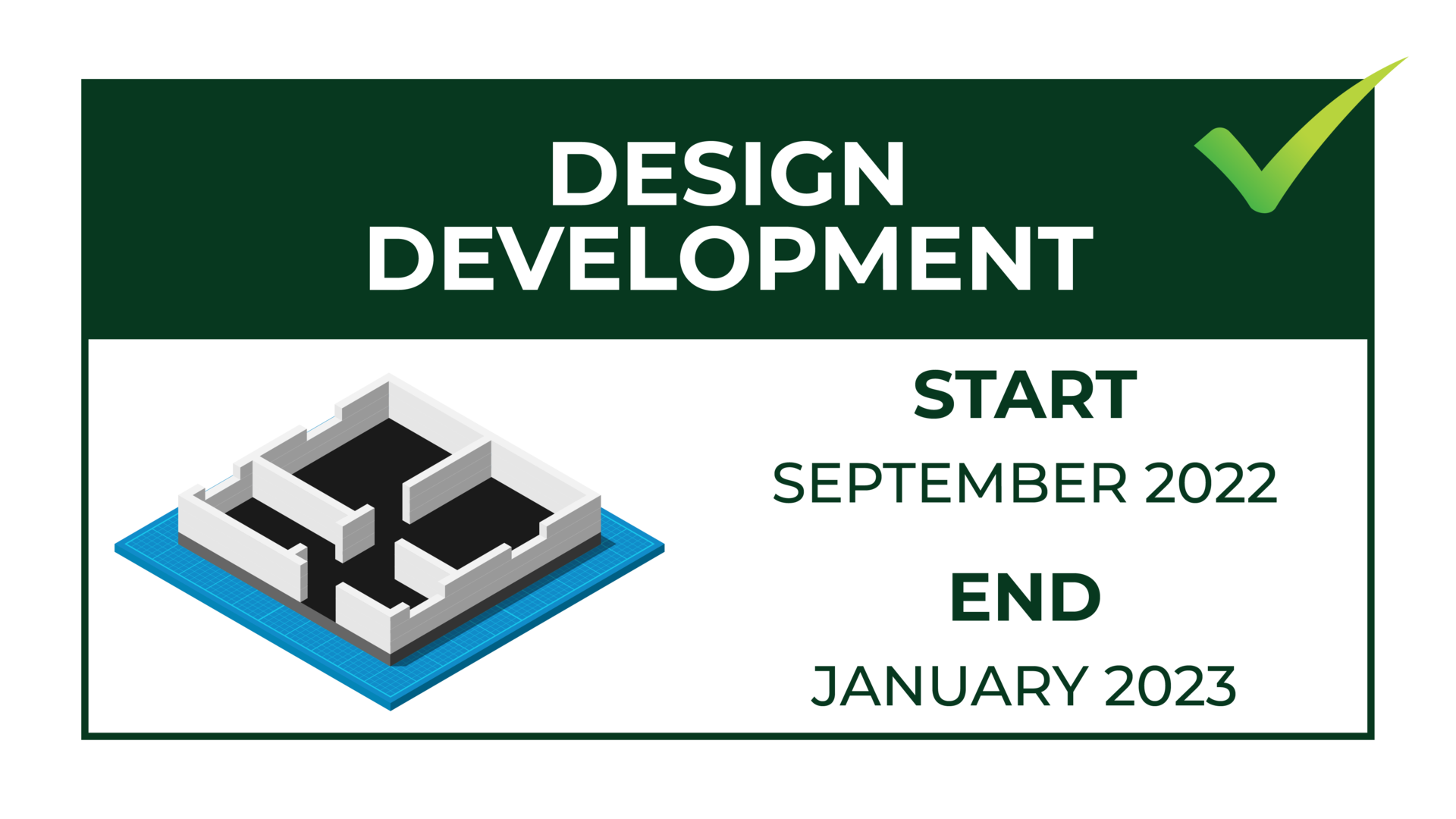 DESIGN DEVELOPMENT

START

SEPTEMBER 2022

END

JANUARY 2023